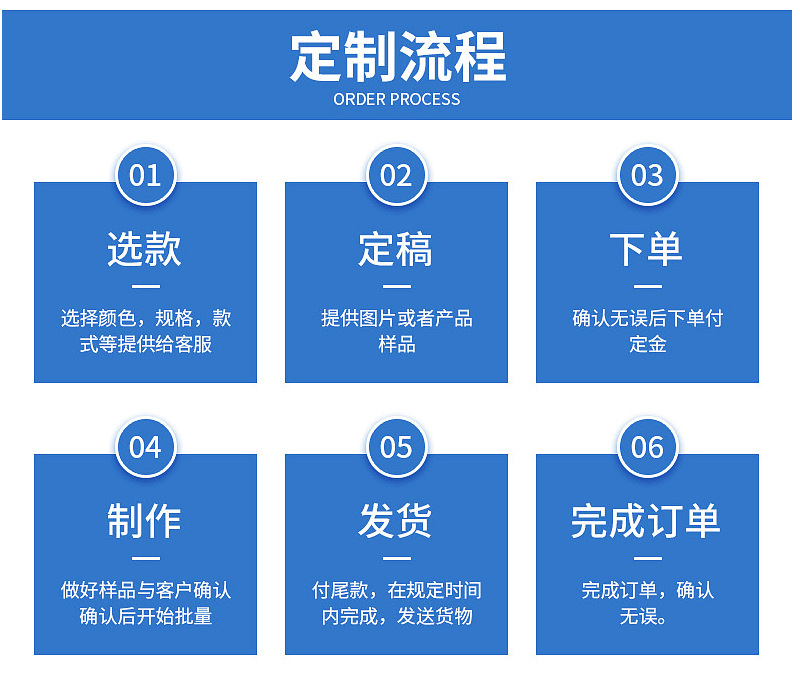 定制流程
ORDER PROCESS

01
选款
选择颜色，规格，款式等提供给客服

02
定稿
提供图片或者产品样品

03
下单
确认无误后下单付定金

04
制作
做好样品与客户确认确认后开始批量

05
发货
付尾款，在规定时间内完成，发送货物

06
完成订单
完成订单，确认无误。